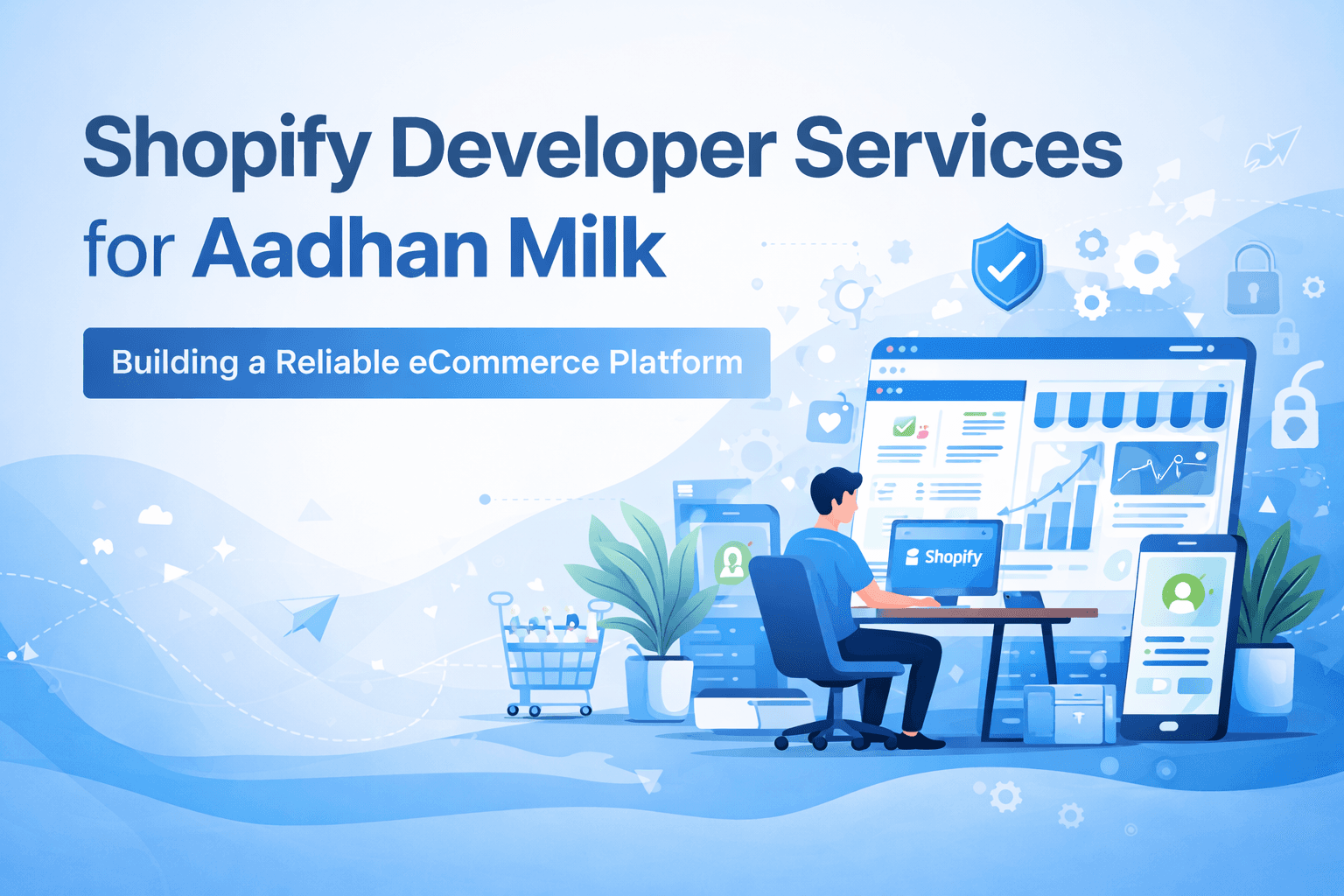 Shopify Developer Services for Aadhan Milk

Building a Reliable eCommerce Platform

Shopify